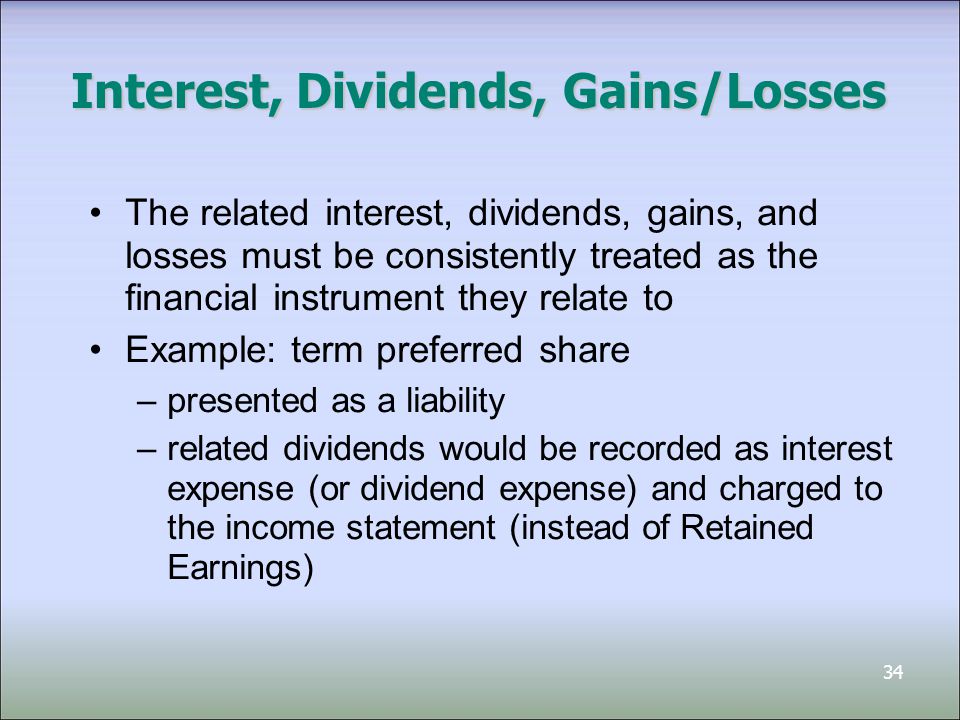 Interest, Dividends, Gains/Losses

• The related interest, dividends, gains, and losses must be consistently treated as the financial instrument they relate to

• Example: term preferred share

– presented as a liability

– related dividends would be recorded as interest expense (or dividend expense) and charged to the income statement (instead of Retained Earnings)

34